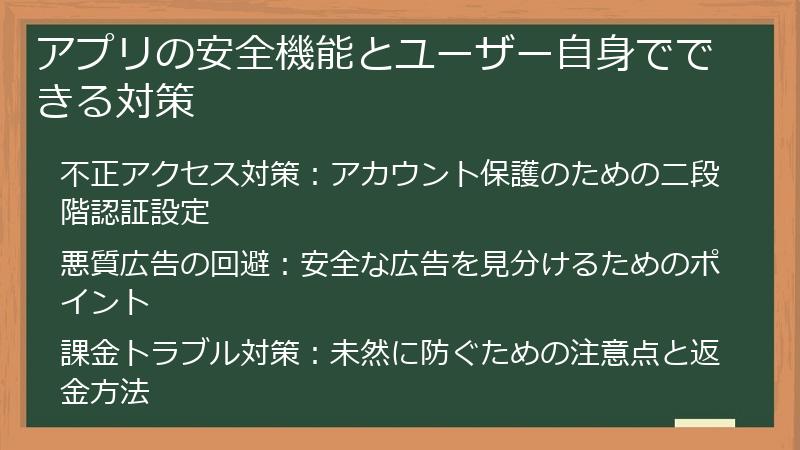 アプリの安全機能とユーザー自身でできる対策

不正アクセス対策：アカウント保護のための二段階認証設定

悪質広告の回避：安全な広告を見分けるためのポイント

課金トラブル対策：未然に防ぐための注意点と返金方法